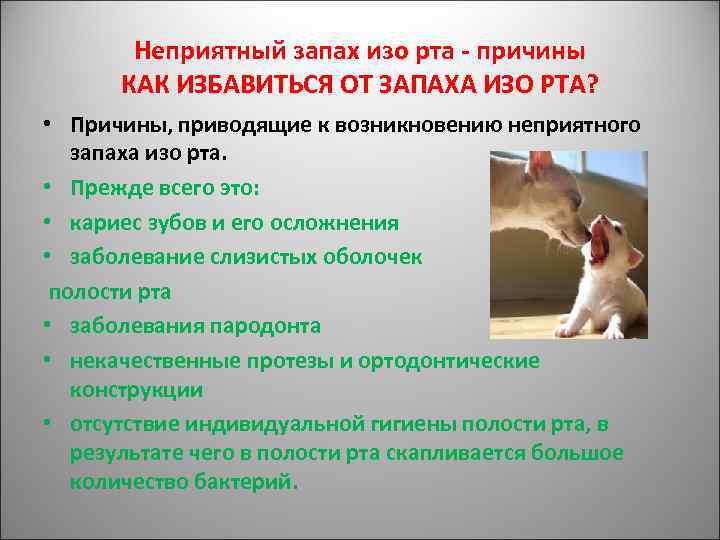 Неприятный запах изо рта - причины
КАК ИЗБАВИТЬСЯ ОТ ЗАПАХА ИЗО РТА?

• Причины, приводящие к возникновению неприятного запаха изо рта.
• Прежде всего это:
• кариес зубов и его осложнения
• заболевание слизистых оболочек
полости рта
• заболевания пародонта
• некачественные протезы и ортодонтические конструкции
• отсутствие индивидуальной гигиены полости рта, в результате чего в полости рта скапливается большое количество бактерий.